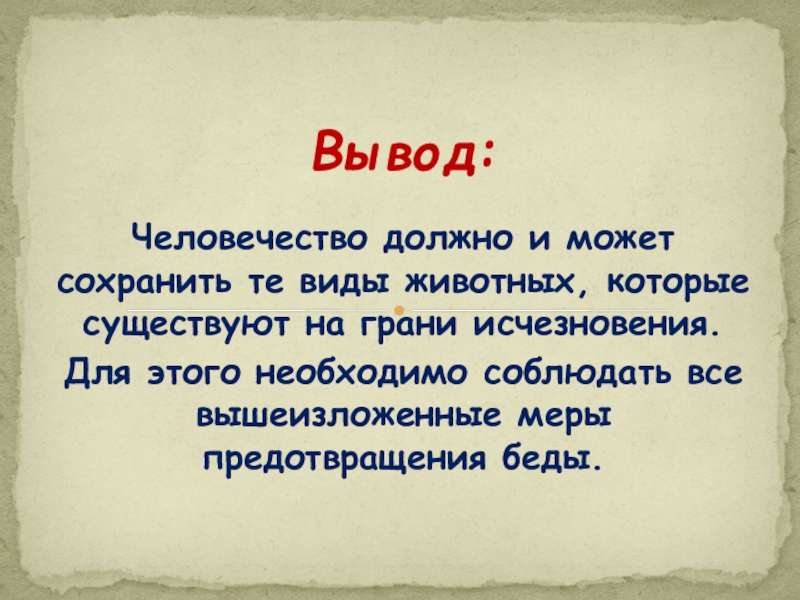 Вывод:

Человечество должно и может сохранить те виды животных, которые существуют на грани исчезновения.

Для этого необходимо соблюдать все вышеизложенные меры предотвращения беды.